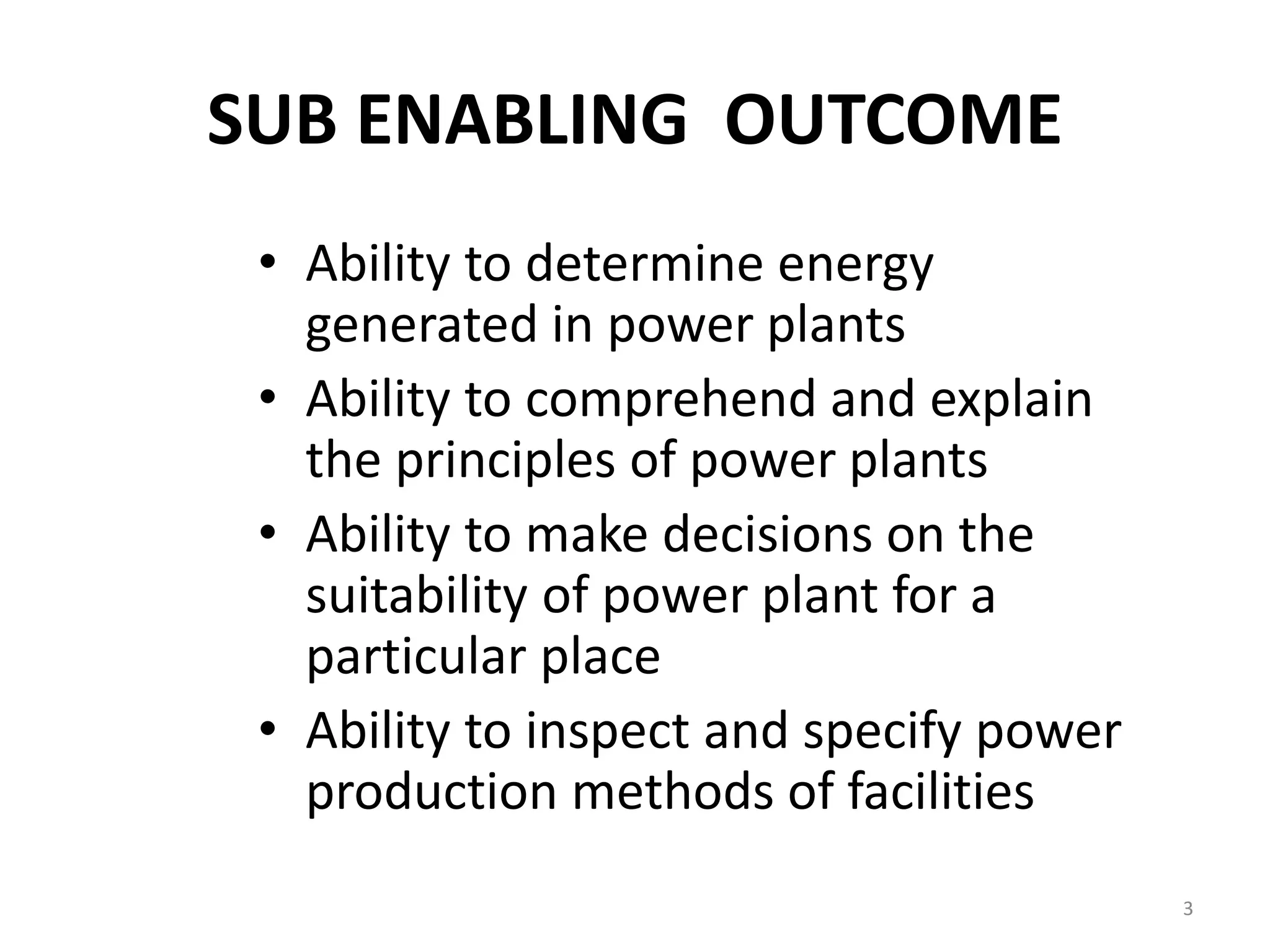 SUB ENABLING OUTCOME

• Ability to determine energy generated in power plants
• Ability to comprehend and explain the principles of power plants
• Ability to make decisions on the suitability of power plant for a particular place
• Ability to inspect and specify power production methods of facilities

3